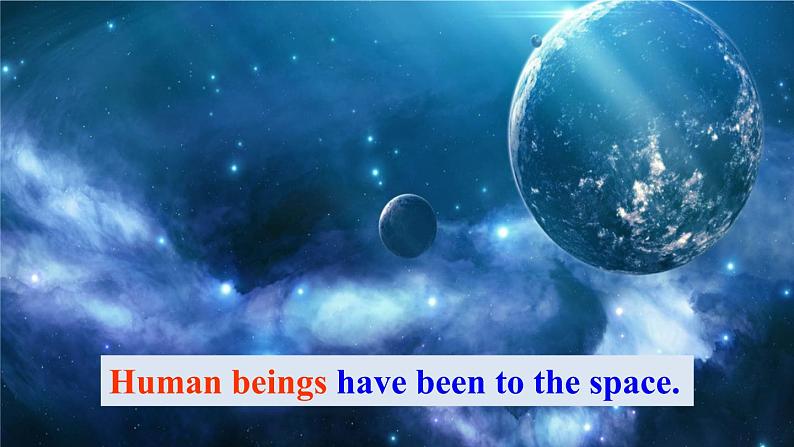 Human beings have been to the space.